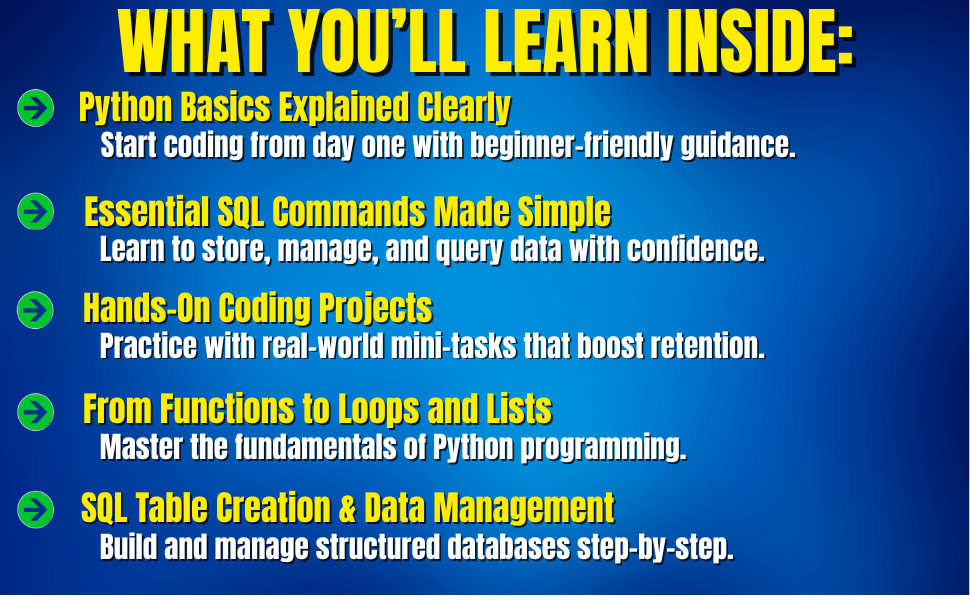 WHAT YOU'LL LEARN INSIDE:

Python Basics Explained Clearly
Start coding from day one with beginner-friendly guidance.

Essential SQL Commands Made Simple
Learn to store, manage, and query data with confidence.

Hands-On Coding Projects
Practice with real-world mini-tasks that boost retention.

From Functions to Loops and Lists
Master the fundamentals of Python programming.

SQL Table Creation & Data Management
Build and manage structured databases step-by-step.